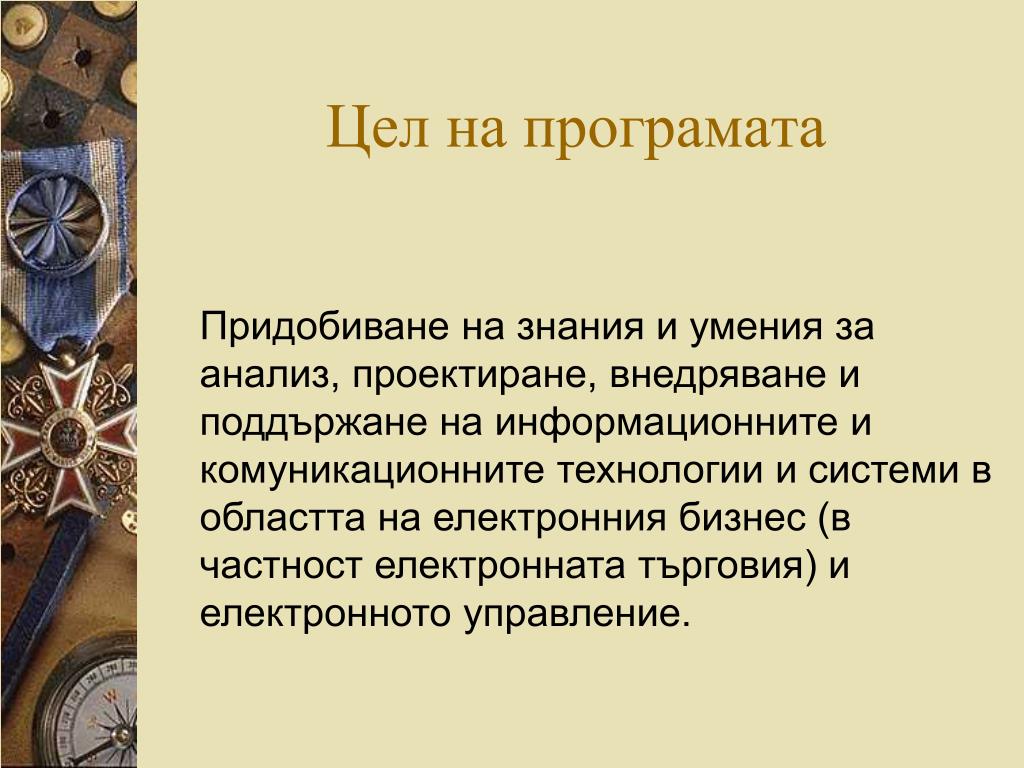 Цел на програмата

Придобиване на знания и умения за анализ, проектиране, внедряване и поддържане на информационните и комуникационните технологии и системи в областта на електронния бизнес (в частност електронната търговия) и електронното управление.